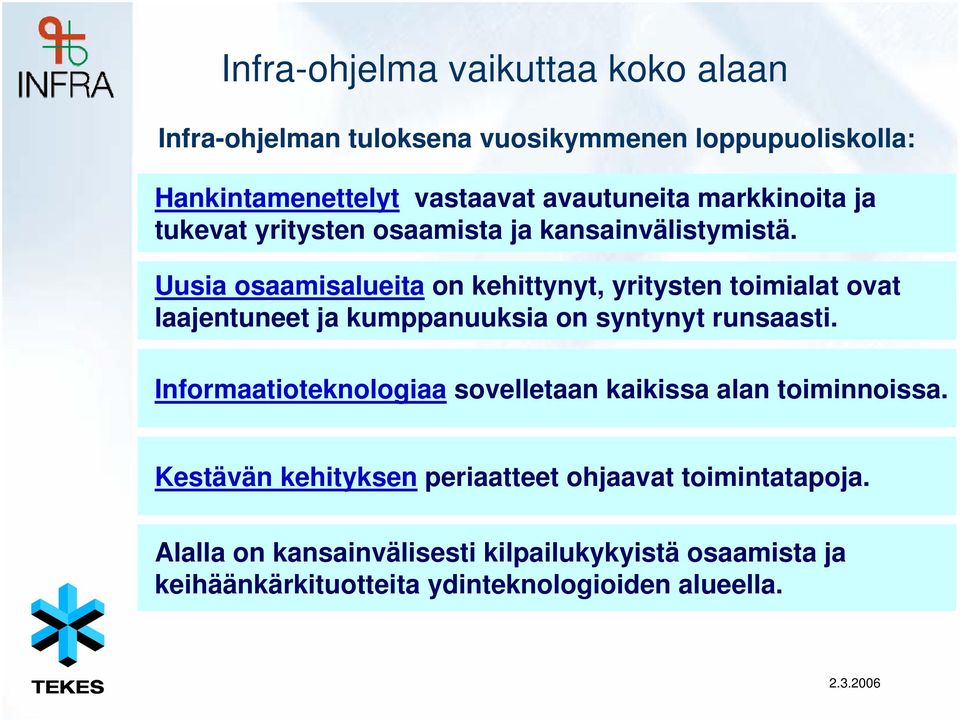 INFRA

Infra-ohjelma vaikuttaa koko alaan

Infra-ohjelman tuloksena vuosikymmenen loppupuoliskolla:

Hankintamenettelyt vastaavat avautuneita markkinoita ja tukevat yritysten osaamista ja kansainvälistymistä.

Uusia osaamisalueita on kehittynyt, yritysten toimialat ovat laajentuneet ja kumppanuuksia on syntynyt runsaasti.

Informaatioteknologiaa sovelletaan kaikissa alan toiminnoissa.

Kestävän kehityksen periaatteet ohjaavat toimintatapoja.

Alalla on kansainvälisesti kilpailukykyistä osaamista ja keihäänkärkituotteita ydinteknologioiden alueella.

TEKES

2.3.2006